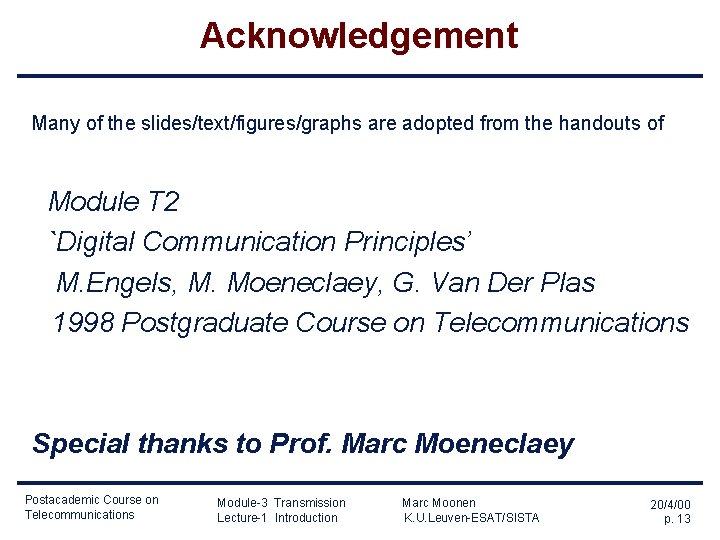 Acknowledgement

Many of the slides/text/figures/graphs are adopted from the handouts of

Module T2
`Digital Communication Principles'
M.Engels, M. Moeneclaey, G. Van Der Plas
1998 Postgraduate Course on Telecommunications

Special thanks to Prof. Marc Moeneclaey

Postacademic Course on Telecommunications

Module-3 Transmission
Lecture-1 Introduction

Marc Moonen
K.U.Leuven-ESAT/SISTA

20/4/00
p. 13